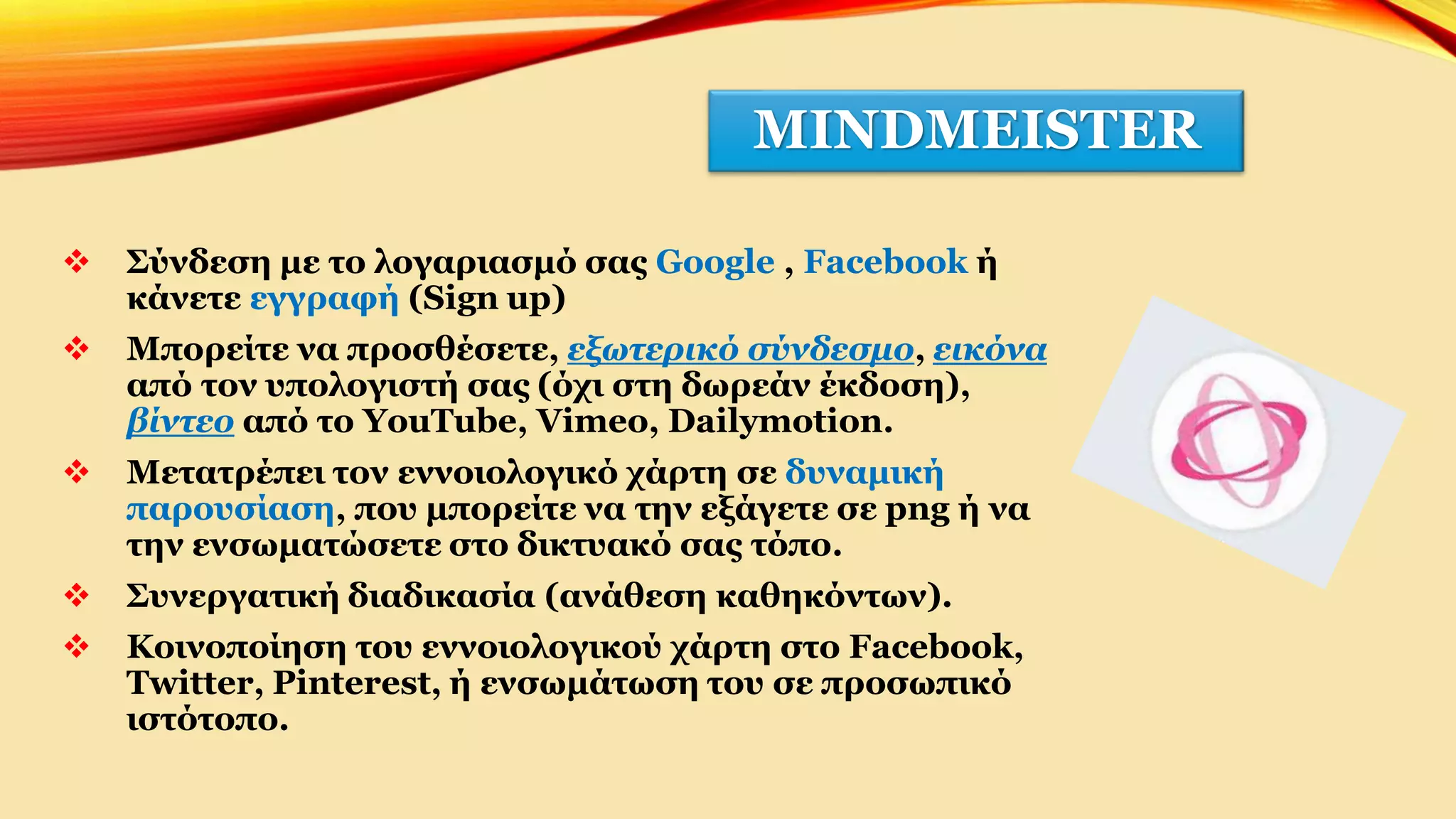 MINDMEISTER

❖ Σύνδεση με το λογαριασμό σας Google , Facebook ή κάνετε εγγραφή (Sign up)

❖ Μπορείτε να προσθέσετε, εξωτερικό σύνδεσμο, εικόνα από τον υπολογιστή σας (όχι στη δωρεάν έκδοση), βίντεο από το YouTube, Vimeo, Dailymotion.

❖ Μετατρέπει τον εννοιολογικό χάρτη σε δυναμική παρουσίαση, που μπορείτε να την εξάγετε σε png ή να την ενσωματώσετε στο δικτυακό σας τόπο.

❖ Συνεργατική διαδικασία (ανάθεση καθηκόντων).

❖ Κοινοποίηση του εννοιολογικού χάρτη στο Facebook, Twitter, Pinterest, ή ενσωμάτωση του σε προσωπικό ιστότοπο.